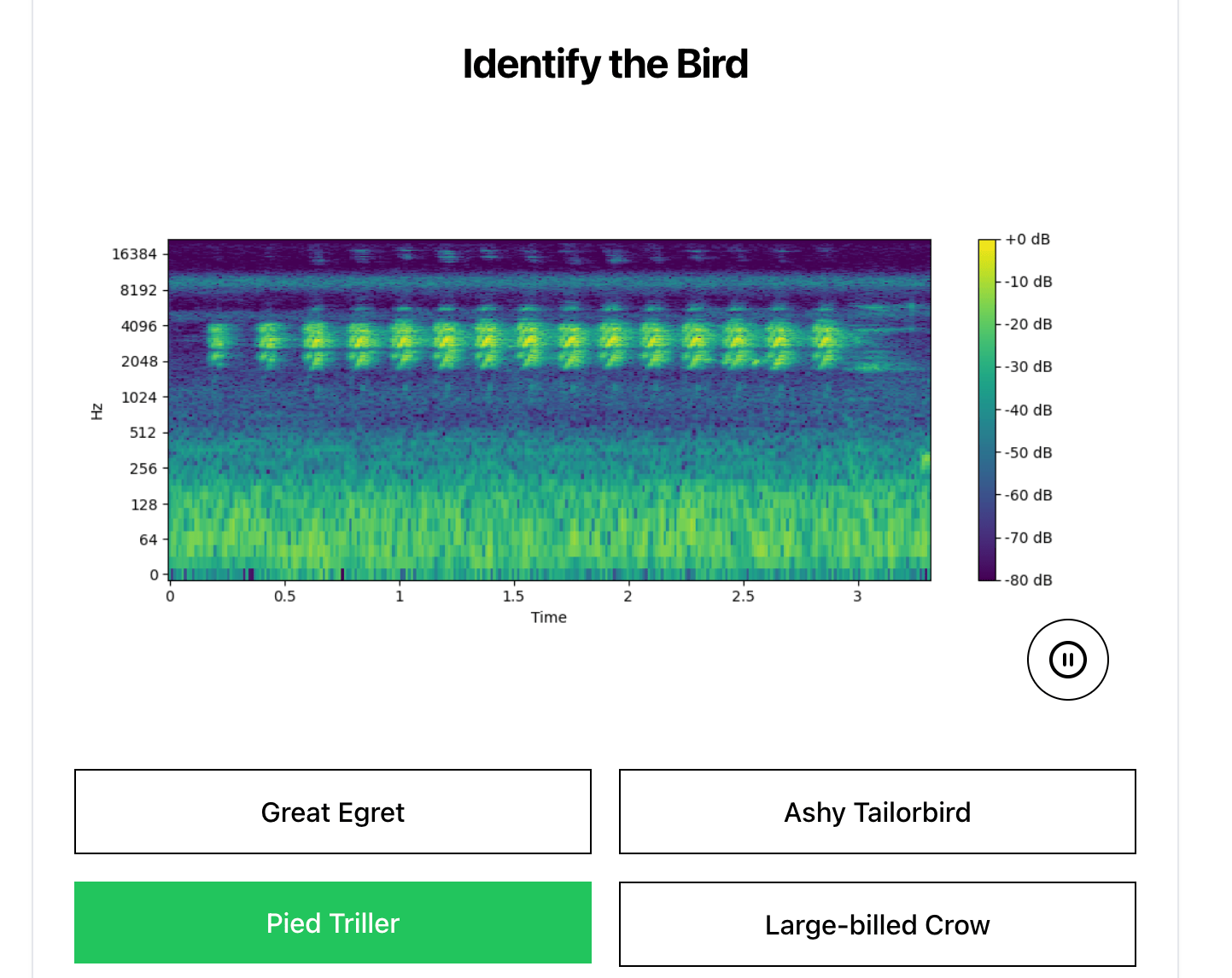 Identify the Bird

16384
8192
4096
2048
1024
512
256
128
64
0
Hz

0
0.5
1
1.5
2
2.5
3
Time

+0 dB
-10 dB
-20 dB
-30 dB
-40 dB
-50 dB
-60 dB
-70 dB
-80 dB

Great Egret

Ashy Tailorbird

Pied Triller

Large-billed Crow